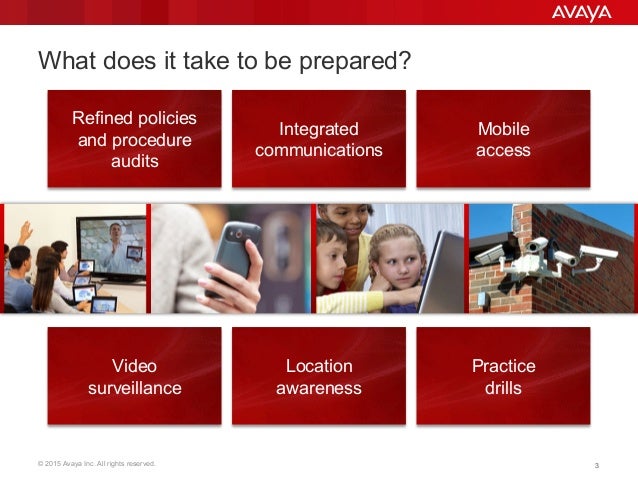 AVAYA

What does it take to be prepared?

Refined policies and procedure audits

Integrated communications

Mobile access

Video surveillance

Location awareness

Practice drills

© 2015 Avaya Inc. All rights reserved.

3